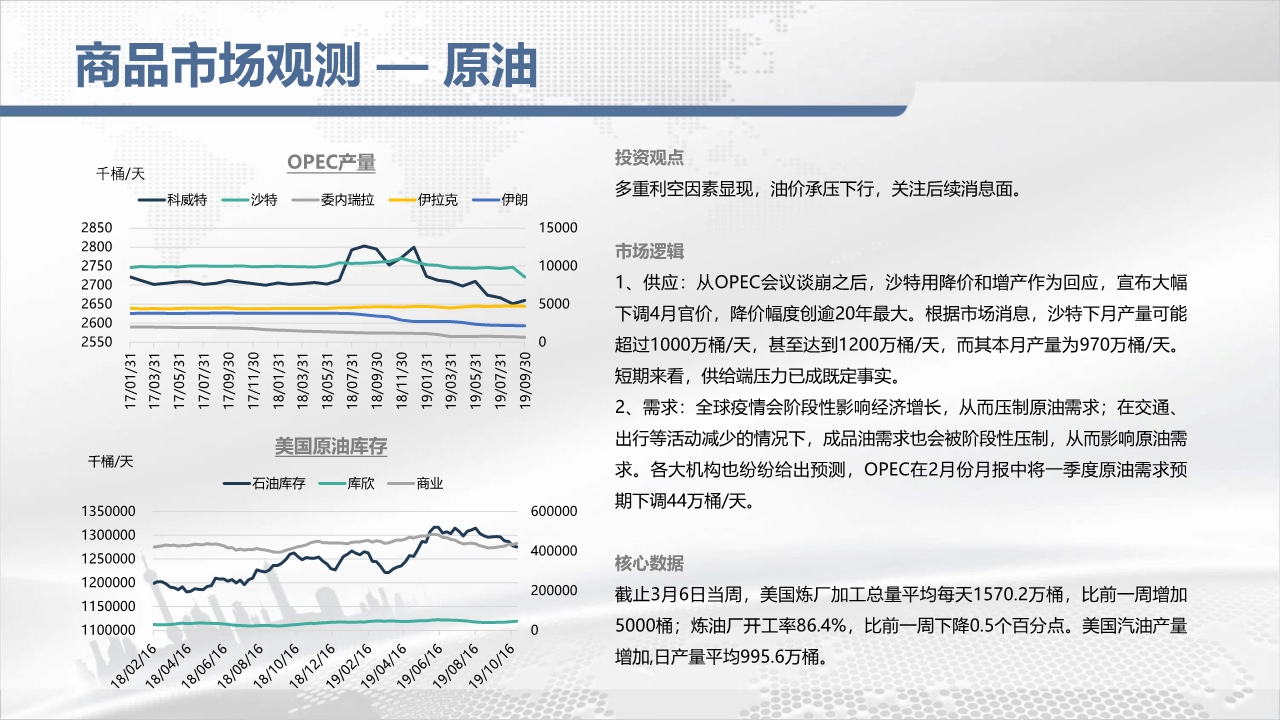 商品市场观测 — 原油

OPEC产量

千桶/天

科威特 沙特 委内瑞拉 伊拉克 伊朗

2850
2800
2750
2700
2650
2600
2550

15000
10000
5000
0

17/01/31 17/03/31 17/05/31 17/07/31 17/09/30 17/11/30 18/01/31 18/03/31 18/05/31 18/07/31 18/09/30 18/11/30 19/01/31 19/03/31 19/05/31 19/07/31 19/09/30

美国原油库存

千桶/天

石油库存 库欣 商业

1350000
1300000
1250000
1200000
1150000
1100000

600000
400000
200000
0

18/02/16 18/04/16 18/06/16 18/08/16 18/10/16 18/12/16 19/02/16 19/04/16 19/06/16 19/08/16 19/10/16

投资观点

多重利空因素显现，油价承压下行，关注后续消息面。

市场逻辑

1、供应：从OPEC会议谈崩之后，沙特用降价和增产作为回应，宣布大幅下调4月官价，降价幅度创逾20年最大。根据市场消息，沙特下月产量可能超过1000万桶/天，甚至达到1200万桶/天，而其本月产量为970万桶/天。短期来看，供给端压力已成既定事实。

2、需求：全球疫情会阶段性影响经济增长，从而压制原油需求；在交通、出行等活动减少的情况下，成品油需求也会被阶段性压制，从而影响原油需求。各大机构也纷纷给出预测，OPEC在2月份月报中将一季度原油需求预期下调44万桶/天。

核心数据

截止3月6日当周，美国炼厂加工总量平均每天1570.2万桶，比前一周增加5000桶；炼油厂开工率86.4%，比前一周下降0.5个百分点。美国汽油产量增加,日产量平均995.6万桶。